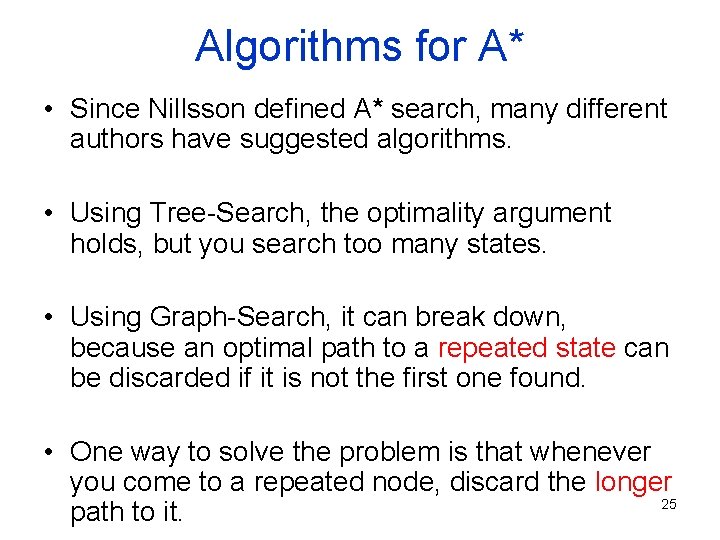 Algorithms for A*

• Since Nillsson defined A* search, many different authors have suggested algorithms.

• Using Tree-Search, the optimality argument holds, but you search too many states.

• Using Graph-Search, it can break down, because an optimal path to a repeated state can be discarded if it is not the first one found.

• One way to solve the problem is that whenever you come to a repeated node, discard the longer path to it.

25